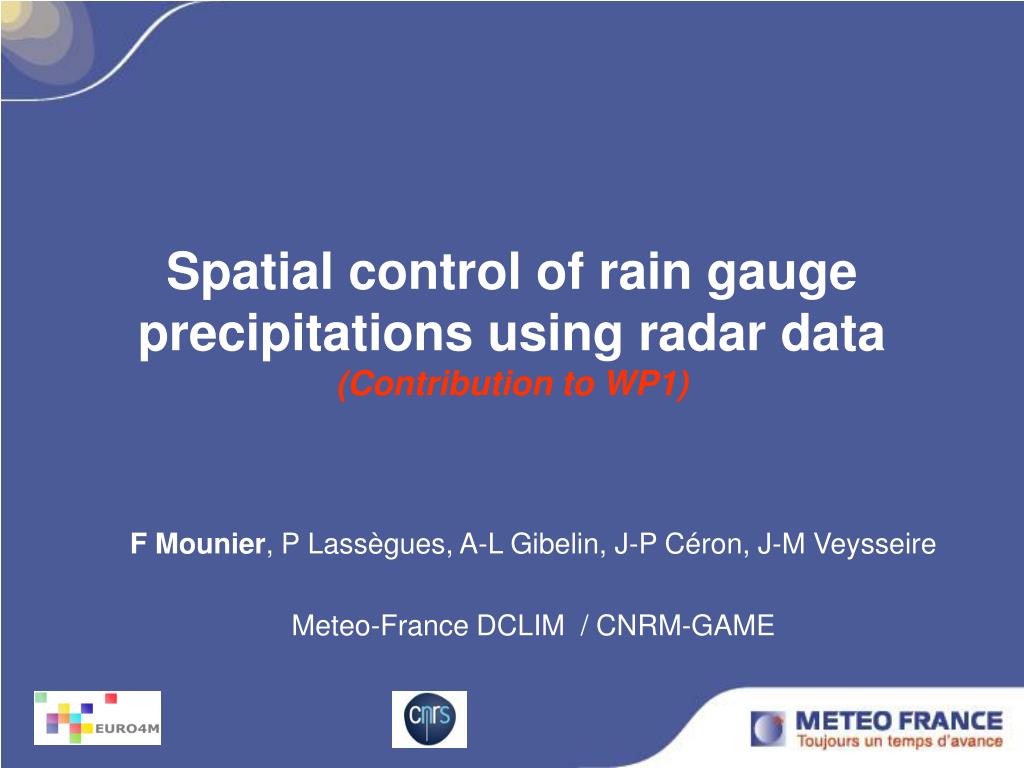 Spatial control of rain gauge precipitations using radar data
(Contribution to WP1)

F Mounier, P Lassègues, A-L Gibelin, J-P Céron, J-M Veysseire

Meteo-France DCLIM / CNRM-GAME

EURO4M

cnrs

METEO FRANCE
Toujours un temps d'avance